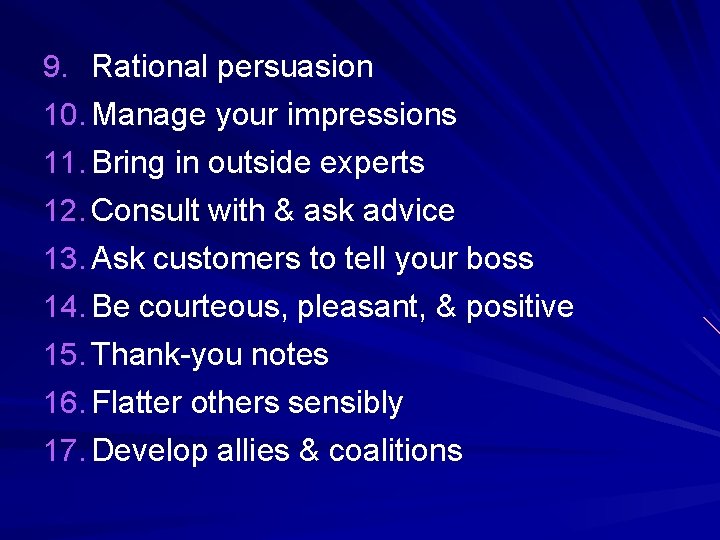 9. Rational persuasion
10. Manage your impressions
11. Bring in outside experts
12. Consult with & ask advice
13. Ask customers to tell your boss
14. Be courteous, pleasant, & positive
15. Thank-you notes
16. Flatter others sensibly
17. Develop allies & coalitions